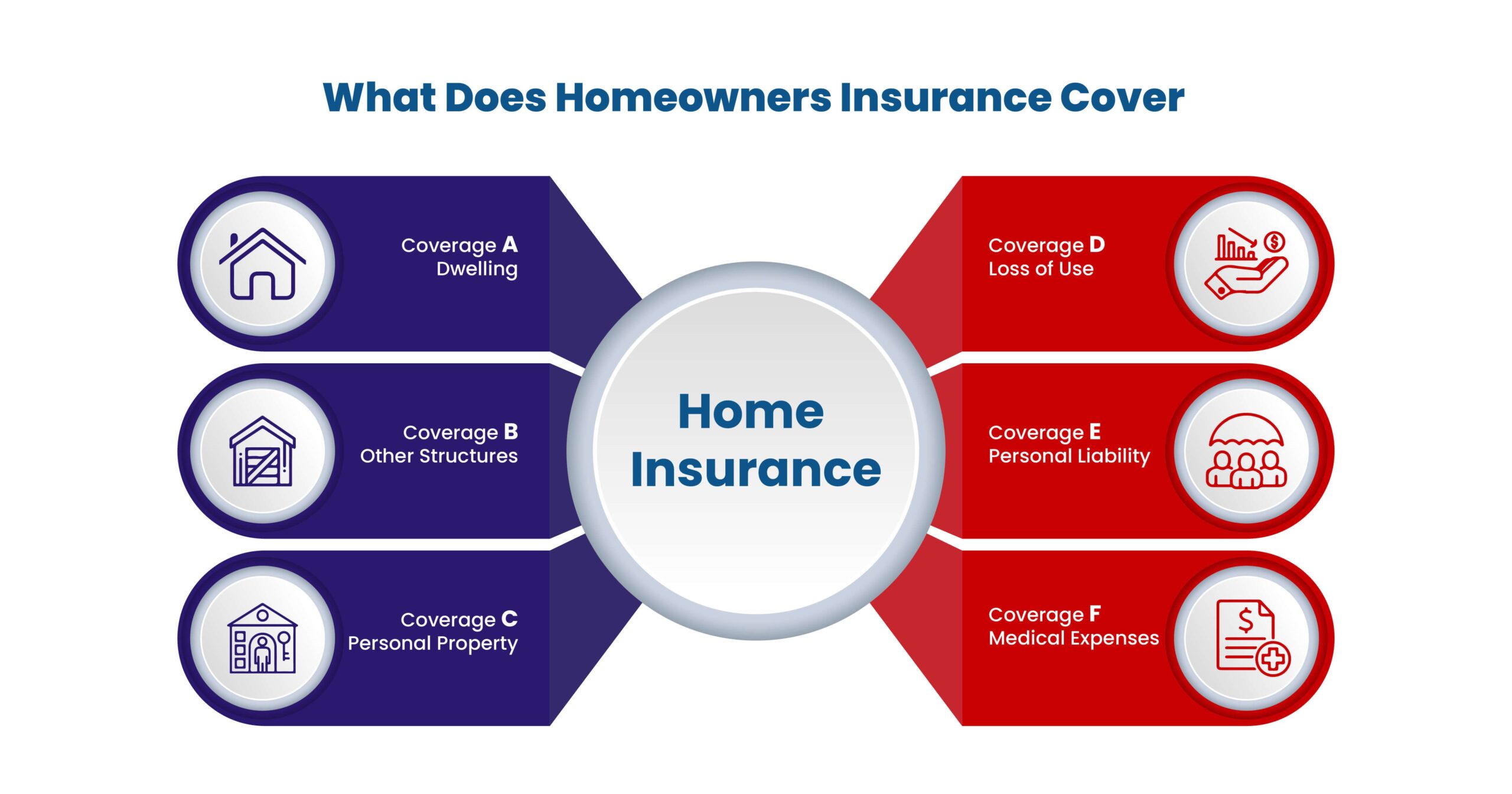 What Does Homeowners Insurance Cover

Coverage A
Dwelling

Coverage B
Other Structures

Coverage C
Personal Property

Home Insurance

Coverage D
Loss of Use

Coverage E
Personal Liability

Coverage F
Medical Expenses